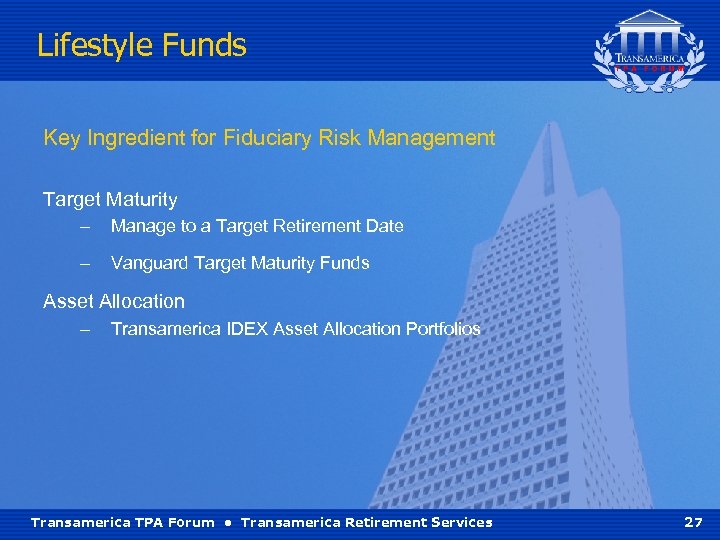 Lifestyle Funds

TRANSAMERICA
TPA FORUM

Key Ingredient for Fiduciary Risk Management

Target Maturity
– Manage to a Target Retirement Date
– Vanguard Target Maturity Funds

Asset Allocation
– Transamerica IDEX Asset Allocation Portfolios

Transamerica TPA Forum • Transamerica Retirement Services 27